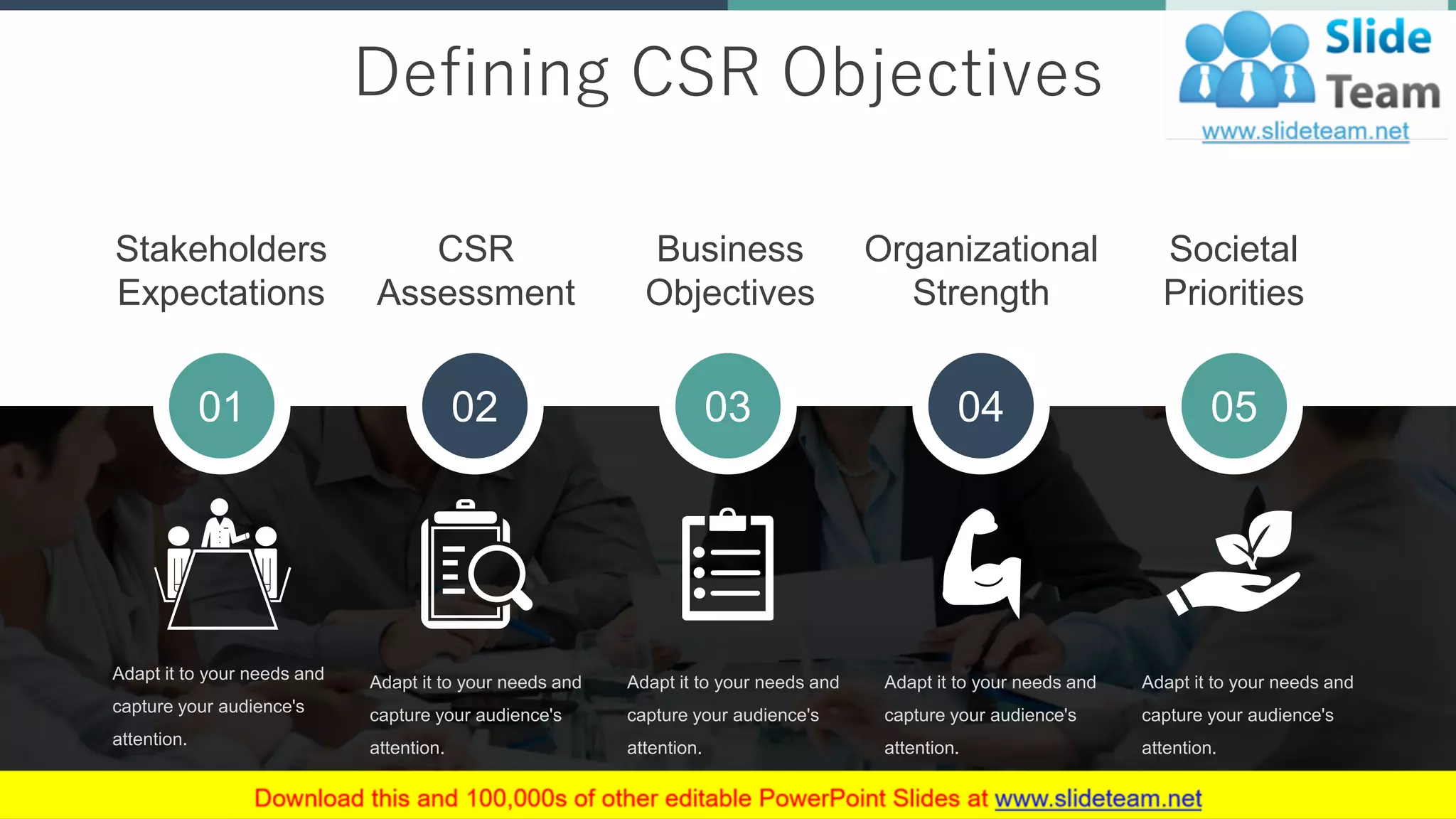 Defining CSR Objectives

Slide Team
www.slideteam.net

Stakeholders Expectations

01

Adapt it to your needs and capture your audience's attention.

CSR Assessment

02

Adapt it to your needs and capture your audience's attention.

Business Objectives

03

Adapt it to your needs and capture your audience's attention.

Organizational Strength

04

Adapt it to your needs and capture your audience's attention.

Societal Priorities

05

Adapt it to your needs and capture your audience's attention.

Download this and 100,000s of other editable PowerPoint Slides at www.slideteam.net